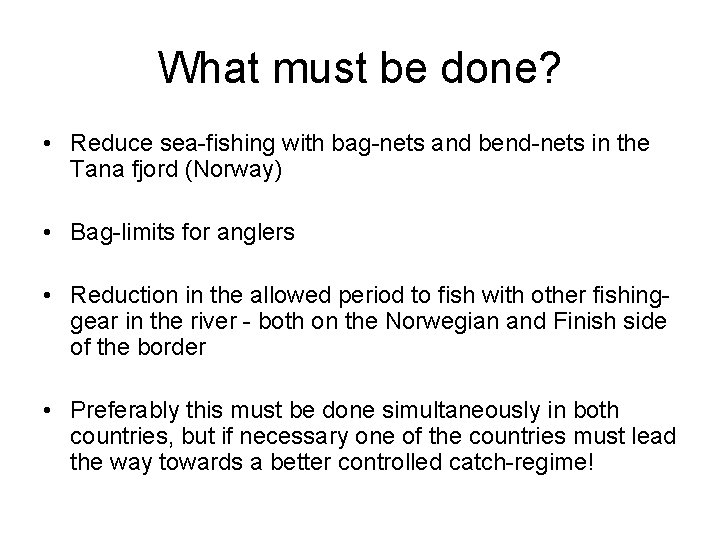 What must be done?

• Reduce sea-fishing with bag-nets and bend-nets in the Tana fjord (Norway)

• Bag-limits for anglers

• Reduction in the allowed period to fish with other fishing-gear in the river - both on the Norwegian and Finish side of the border

• Preferably this must be done simultaneously in both countries, but if necessary one of the countries must lead the way towards a better controlled catch-regime!